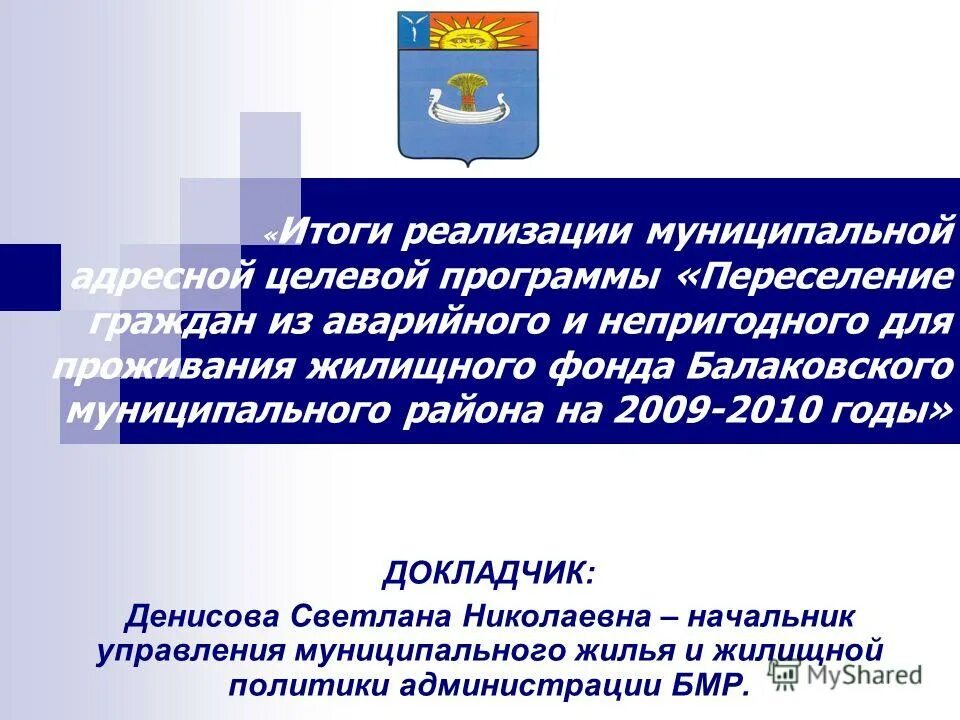 «Итоги реализации муниципальной адресной целевой программы «Переселение граждан из аварийного и непригодного для проживания жилищного фонда Балаковского муниципального района на 2009-2010 годы»

ДОКЛАДЧИК:

Денисова Светлана Николаевна – начальник управления муниципального жилья и жилищной политики администрации БМР.

MyShared